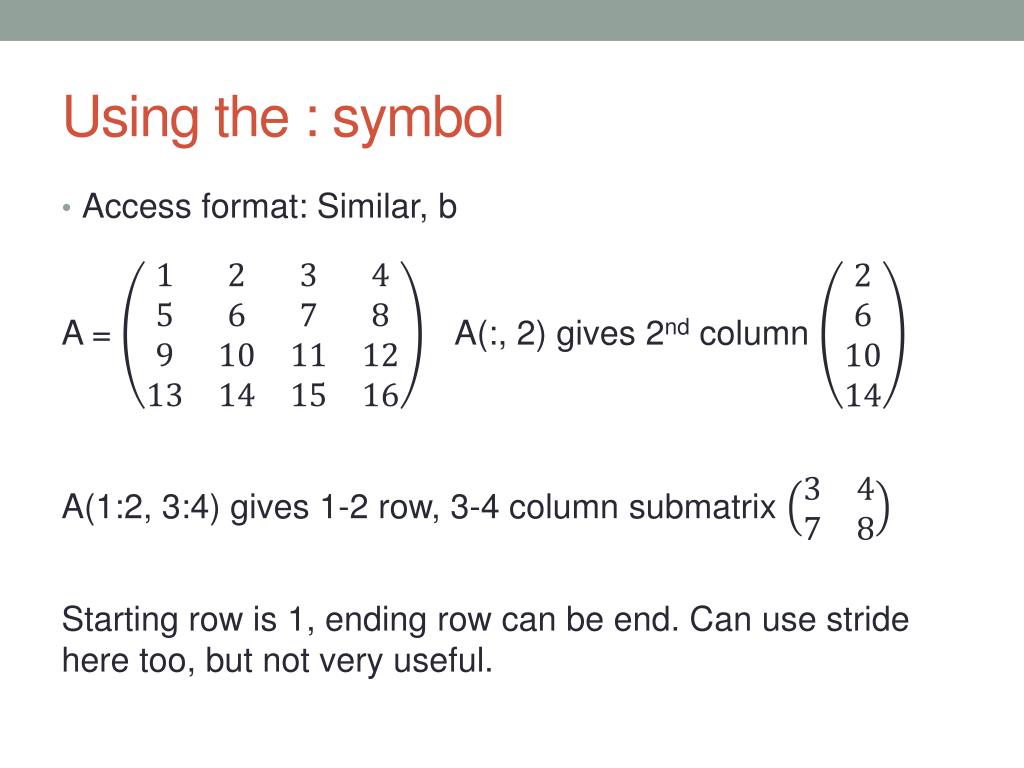 Using the : symbol

• Access format: Similar, b

A = $\begin{pmatrix} 1 & 2 & 3 & 4 \\ 5 & 6 & 7 & 8 \\ 9 & 10 & 11 & 12 \\ 13 & 14 & 15 & 16 \end{pmatrix}$ A(:, 2) gives 2$^{nd}$ column $\begin{pmatrix} 2 \\ 6 \\ 10 \\ 14 \end{pmatrix}$

A(1:2, 3:4) gives 1-2 row, 3-4 column submatrix $\begin{pmatrix} 3 & 4 \\ 7 & 8 \end{pmatrix}$

Starting row is 1, ending row can be end. Can use stride here too, but not very useful.